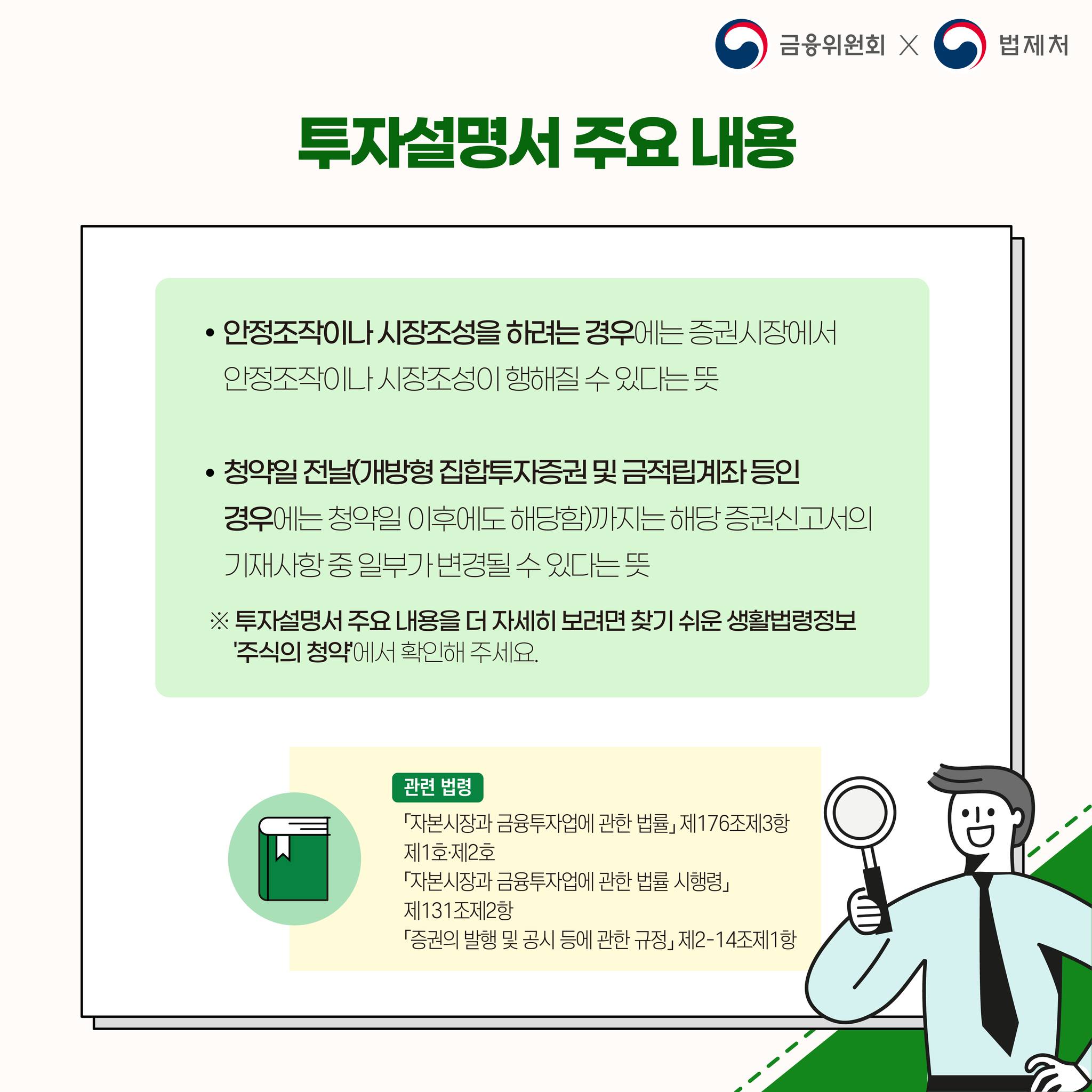 금융위원회 X 법제처

투자설명서 주요 내용

• 안정조작이나 시장조성을 하려는 경우에는 증권시장에서 안정조작이나 시장조성이 행해질 수 있다는 뜻

• 청약일 전날(개방형 집합투자증권 및 금적립계좌 등인 경우에는 청약일 이후에도 해당함)까지는 해당 증권신고서의 기재사항 중 일부가 변경될 수 있다는 뜻

※ 투자설명서 주요 내용을 더 자세히 보려면 찾기 쉬운 생활법령정보 '주식의 청약'에서 확인해 주세요.

관련 법령

「자본시장과 금융투자업에 관한 법률」 제176조제3항 제1호·제2호
「자본시장과 금융투자업에 관한 법률 시행령」 제131조제2항
「증권의 발행 및 공시 등에 관한 규정」 제2-14조제1항